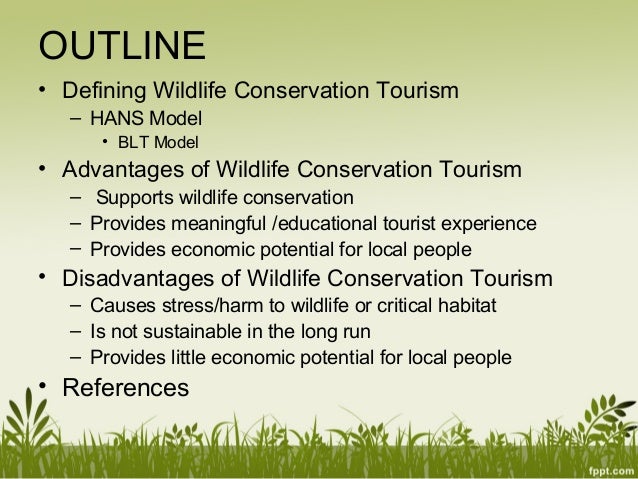 OUTLINE

• Defining Wildlife Conservation Tourism
– HANS Model
• BLT Model
• Advantages of Wildlife Conservation Tourism
– Supports wildlife conservation
– Provides meaningful /educational tourist experience
– Provides economic potential for local people
• Disadvantages of Wildlife Conservation Tourism
– Causes stress/harm to wildlife or critical habitat
– Is not sustainable in the long run
– Provides little economic potential for local people
• References

fppt.com